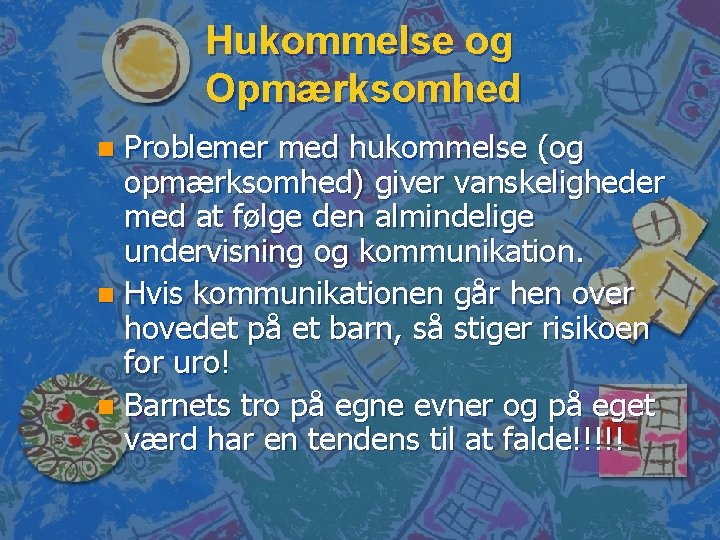 Hukommelse og Opmærksomhed

Problemer med hukommelse (og opmærksomhed) giver vanskeligheder med at følge den almindelige undervisning og kommunikation.

Hvis kommunikationen går hen over hovedet på et barn, så stiger risikoen for uro!

Barnets tro på egne evner og på eget værd har en tendens til at falde!!!!!